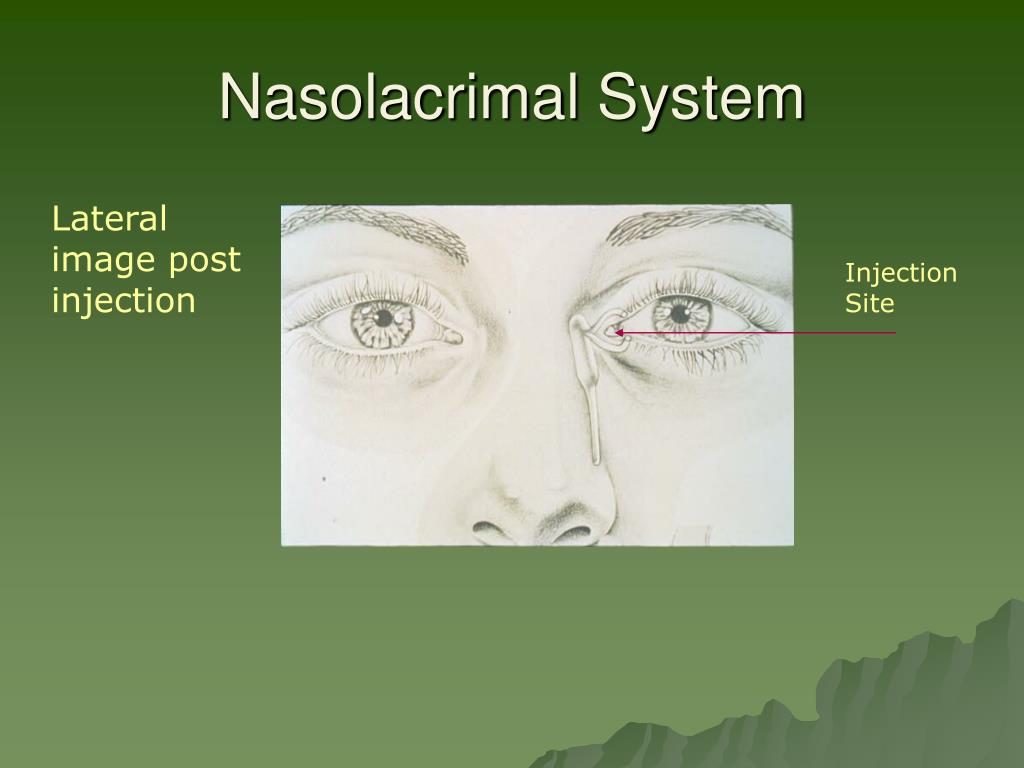 Nasolacrimal System

Lateral image post injection

Injection Site